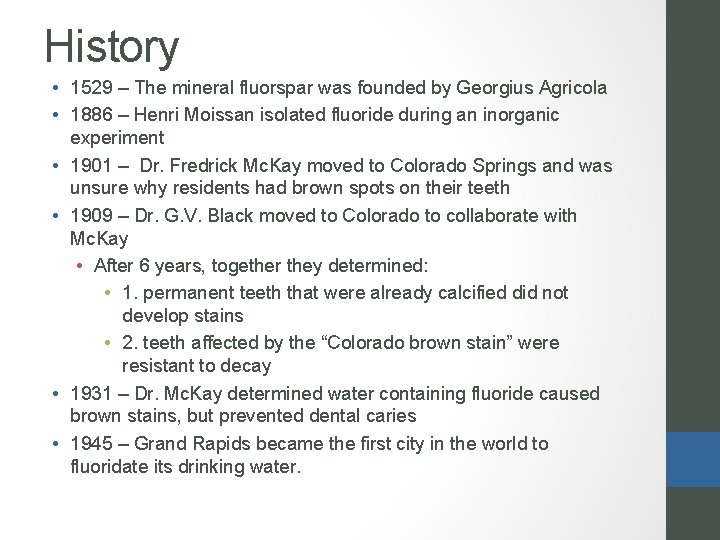 History

• 1529 – The mineral fluorspar was founded by Georgius Agricola
• 1886 – Henri Moissan isolated fluoride during an inorganic experiment
• 1901 – Dr. Fredrick McKay moved to Colorado Springs and was unsure why residents had brown spots on their teeth
• 1909 – Dr. G.V. Black moved to Colorado to collaborate with McKay
  • After 6 years, together they determined:
    • 1. permanent teeth that were already calcified did not develop stains
    • 2. teeth affected by the “Colorado brown stain” were resistant to decay
• 1931 – Dr. McKay determined water containing fluoride caused brown stains, but prevented dental caries
• 1945 – Grand Rapids became the first city in the world to fluoridate its drinking water.